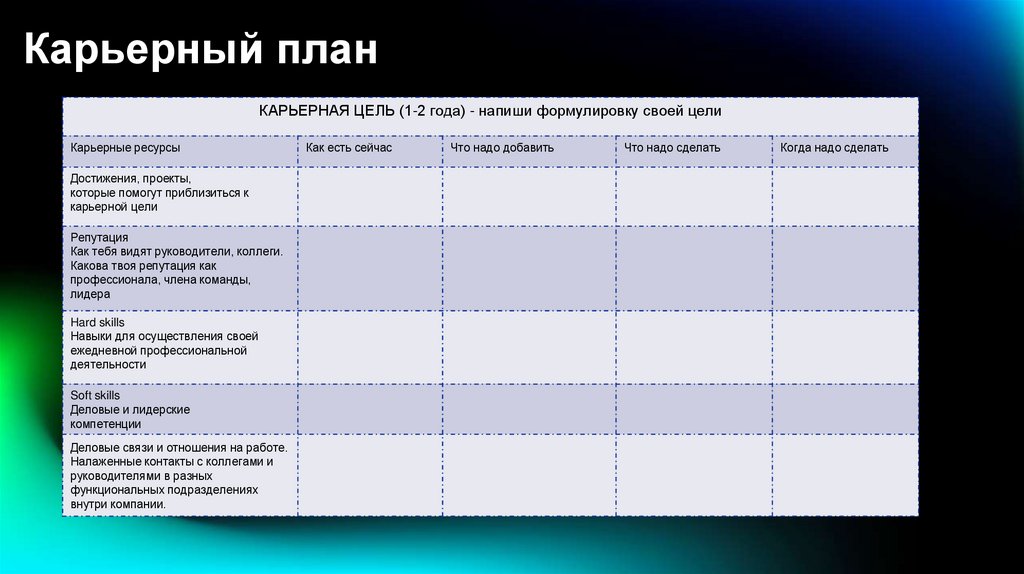 Карьерный план

КАРЬЕРНАЯ ЦЕЛЬ (1-2 года) - напиши формулировку своей цели

| Карьерные ресурсы | Как есть сейчас | Что надо добавить | Что надо сделать | Когда надо сделать |
|---|---|---|---|---|
| Достижения, проекты, которые помогут приблизиться к карьерной цели | | | | |
| Репутация Как тебя видят руководители, коллеги. Какова твоя репутация как профессионала, члена команды, лидера | | | | |
| Hard skills Навыки для осуществления своей ежедневной профессиональной деятельности | | | | |
| Soft skills Деловые и лидерские компетенции | | | | |
| Деловые связи и отношения на работе. Налаженные контакты с коллегами и руководителями в разных функциональных подразделениях внутри компании. | | | | |